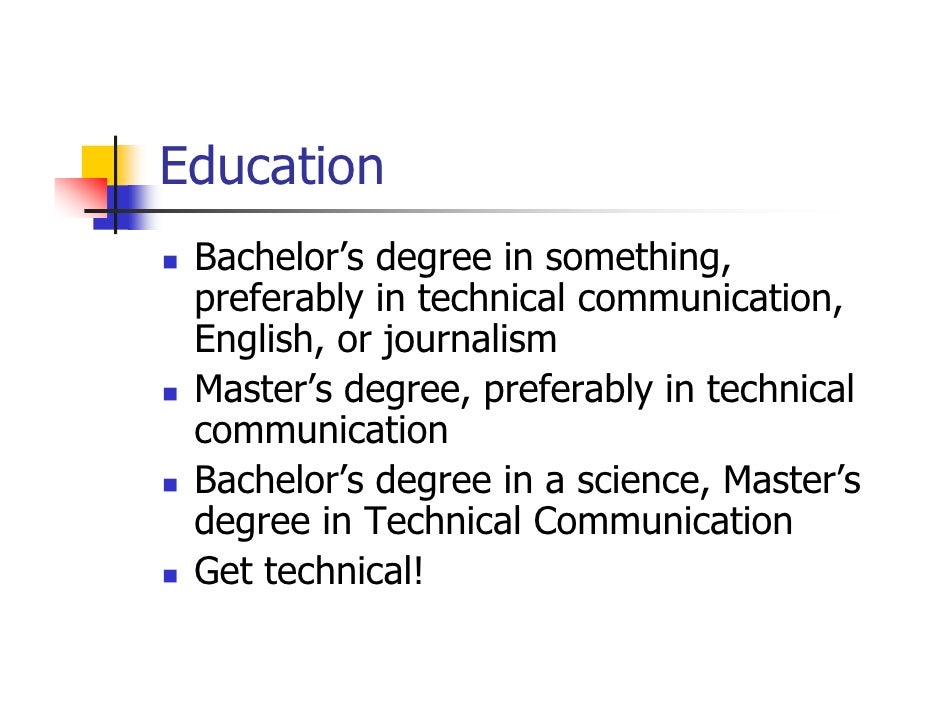 Education

- Bachelor’s degree in something, preferably in technical communication, English, or journalism
- Master’s degree, preferably in technical communication
- Bachelor’s degree in a science, Master’s degree in Technical Communication
- Get technical!